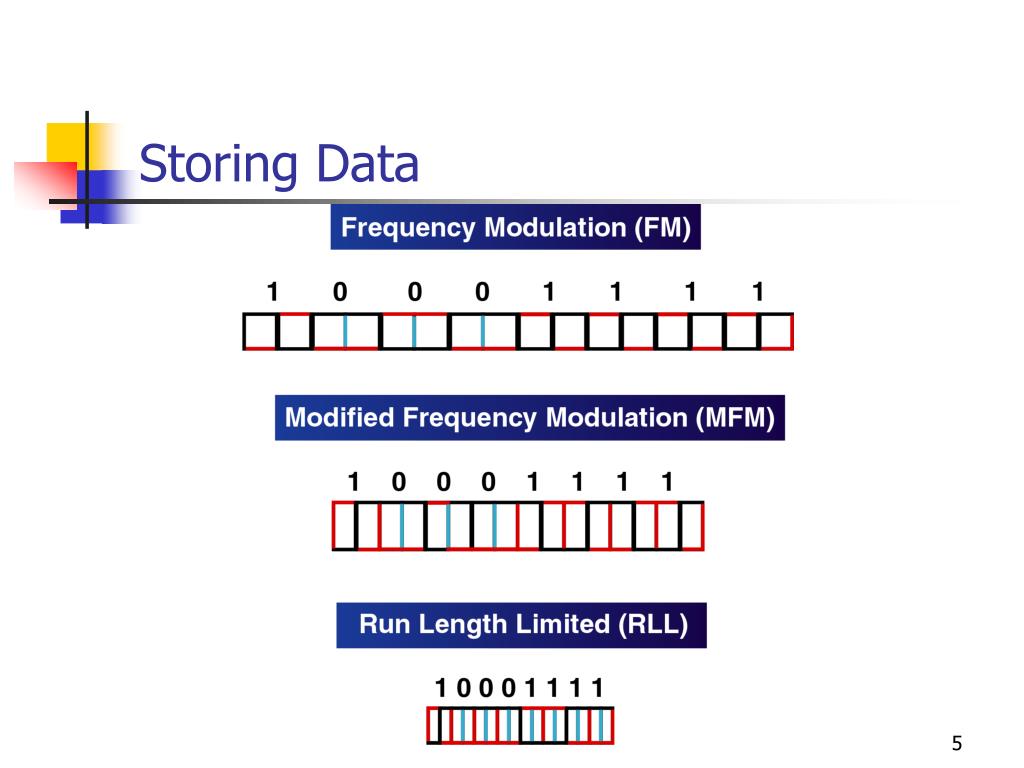 Storing Data

Frequency Modulation (FM)

1 0 0 0 1 1 1 1

Modified Frequency Modulation (MFM)

1 0 0 0 1 1 1 1

Run Length Limited (RLL)

1 0 0 0 1 1 1 1

5